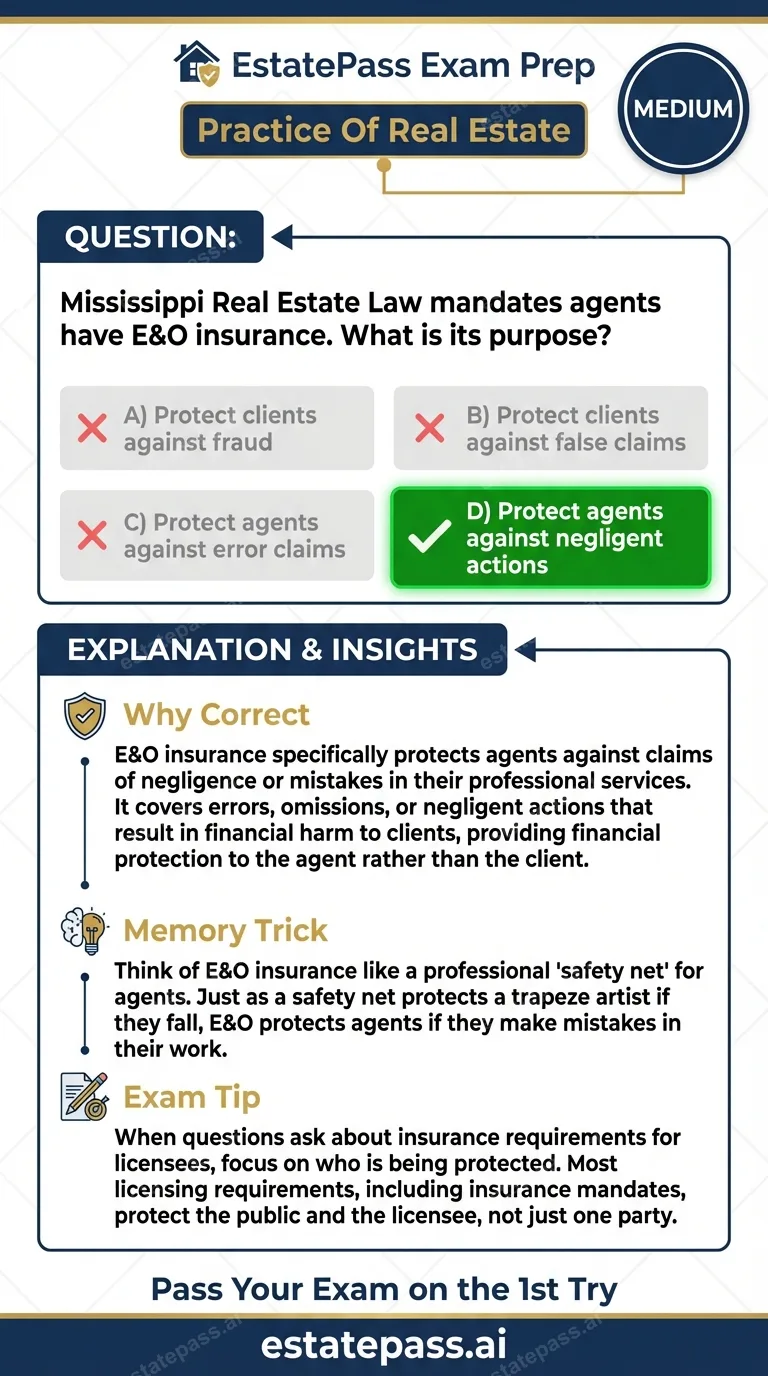 EstatePass Exam Prep

Practice Of Real Estate

MEDIUM

QUESTION:

Mississippi Real Estate Law mandates agents have E&O insurance. What is its purpose?

A) Protect clients against fraud

B) Protect clients against false claims

C) Protect agents against error claims

D) Protect agents against negligent actions

EXPLANATION & INSIGHTS

Why Correct

E&O insurance specifically protects agents against claims of negligence or mistakes in their professional services. It covers errors, omissions, or negligent actions that result in financial harm to clients, providing financial protection to the agent rather than the client.

Memory Trick

Think of E&O insurance like a professional 'safety net' for agents. Just as a safety net protects a trapeze artist if they fall, E&O protects agents if they make mistakes in their work.

Exam Tip

When questions ask about insurance requirements for licensees, focus on who is being protected. Most licensing requirements, including insurance mandates, protect the public and the licensee, not just one party.

Pass Your Exam on the 1st Try

estatepass.ai